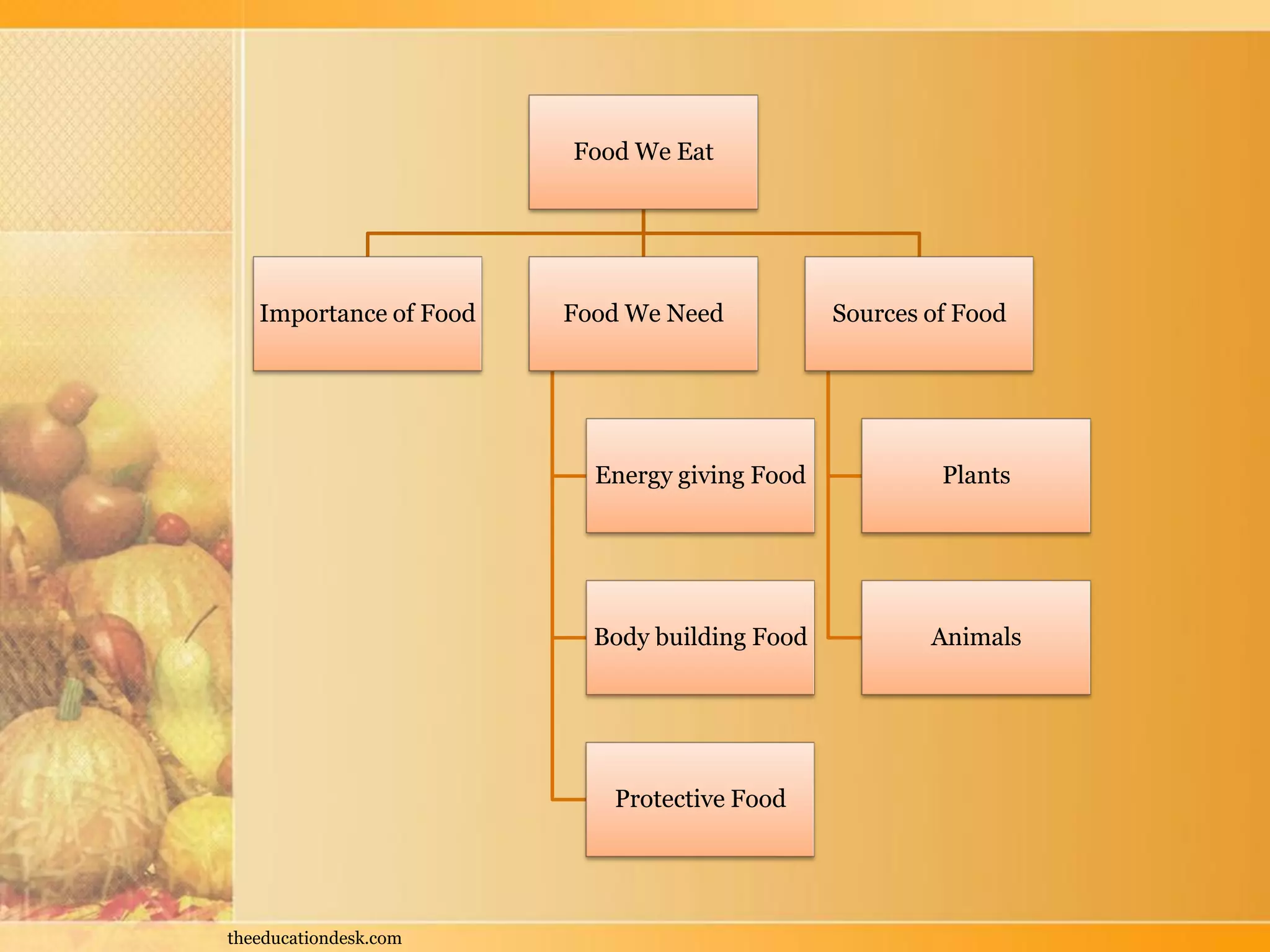 Food We Eat

Importance of Food

Food We Need

Sources of Food

Energy giving Food

Body building Food

Protective Food

Plants

Animals

theeducationdesk.com